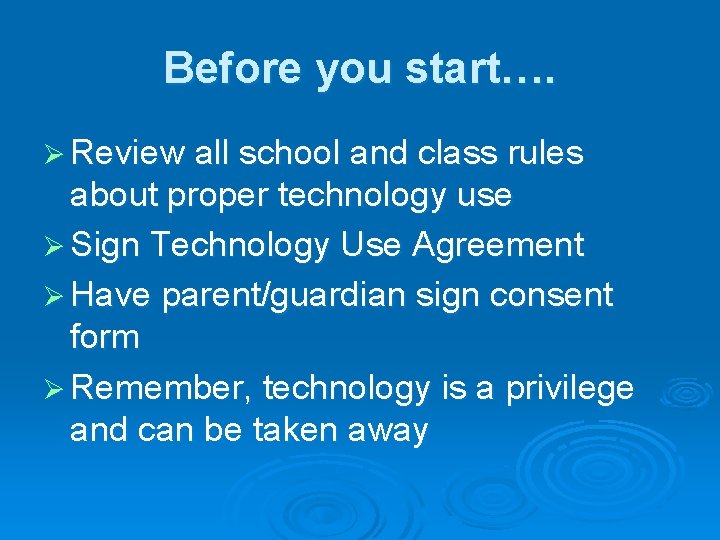 Before you start….

➢ Review all school and class rules about proper technology use
➢ Sign Technology Use Agreement
➢ Have parent/guardian sign consent form
➢ Remember, technology is a privilege and can be taken away